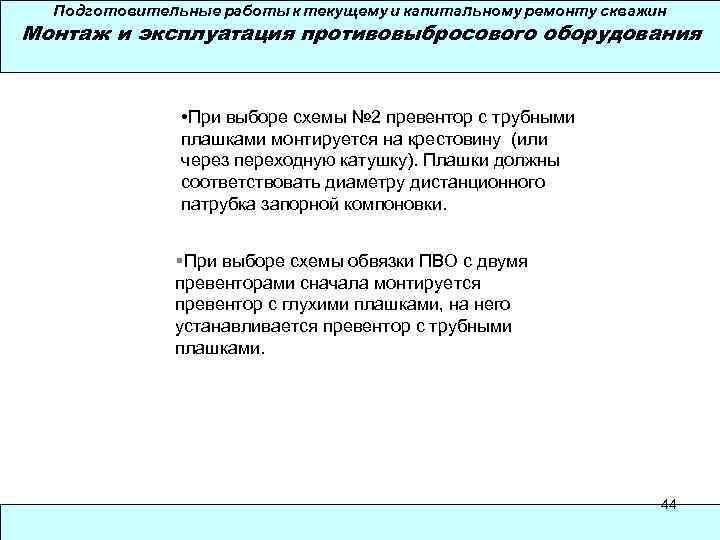 Подготовительные работы к текущему и капитальному ремонту скважин

Монтаж и эксплуатация противовыбросового оборудования

•При выборе схемы №2 превентор с трубными плашками монтируется на крестовину (или через переходную катушку). Плашки должны соответствовать диаметру дистанционного патрубка запорной компоновки.

▪При выборе схемы обвязки ПВО с двумя превенторами сначала монтируется превентор с глухими плашками, на него устанавливается превентор с трубными плашками.

44